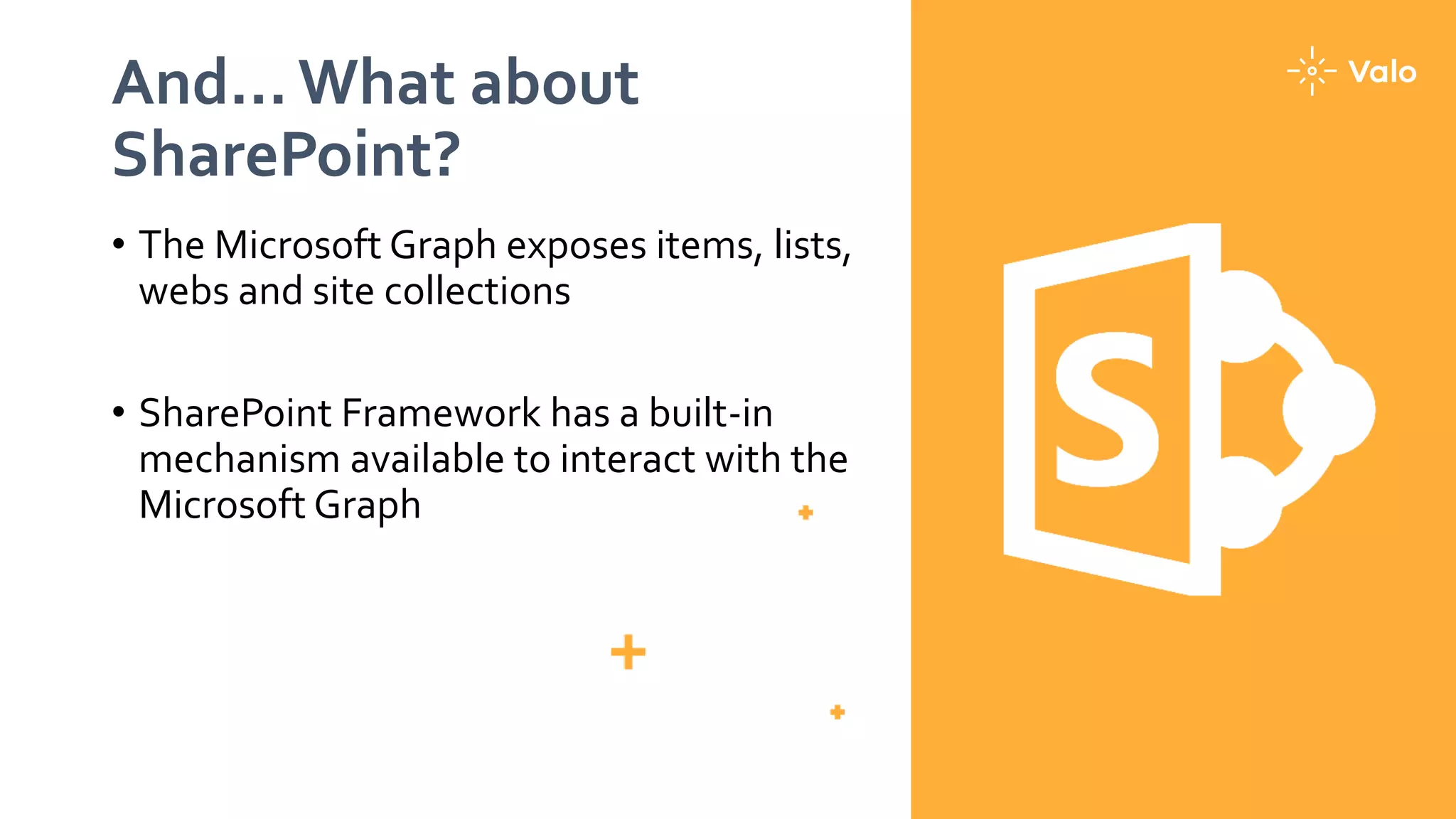 And... What about SharePoint?

• The Microsoft Graph exposes items, lists, webs and site collections

• SharePoint Framework has a built-in mechanism available to interact with the Microsoft Graph

Valo

S